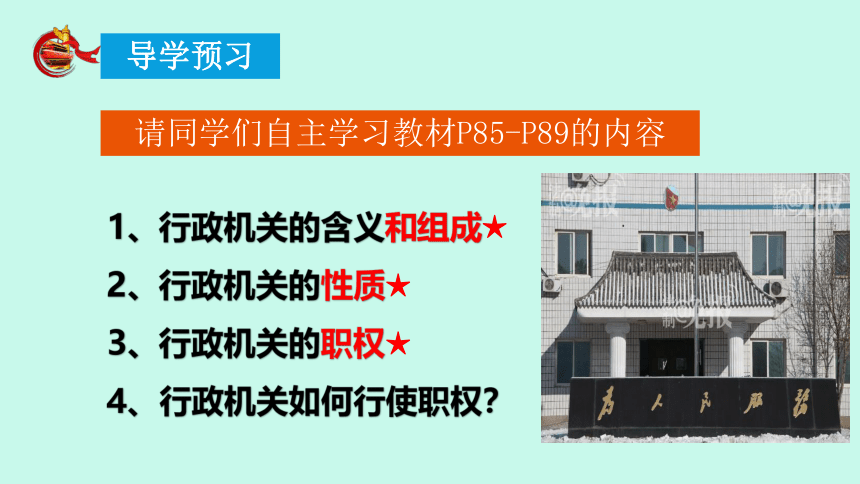 导学预习

请同学们自主学习教材P85-P89的内容

1、行政机关的含义和组成★
2、行政机关的性质★
3、行政机关的职权★
4、行政机关如何行使职权?

为人民服务